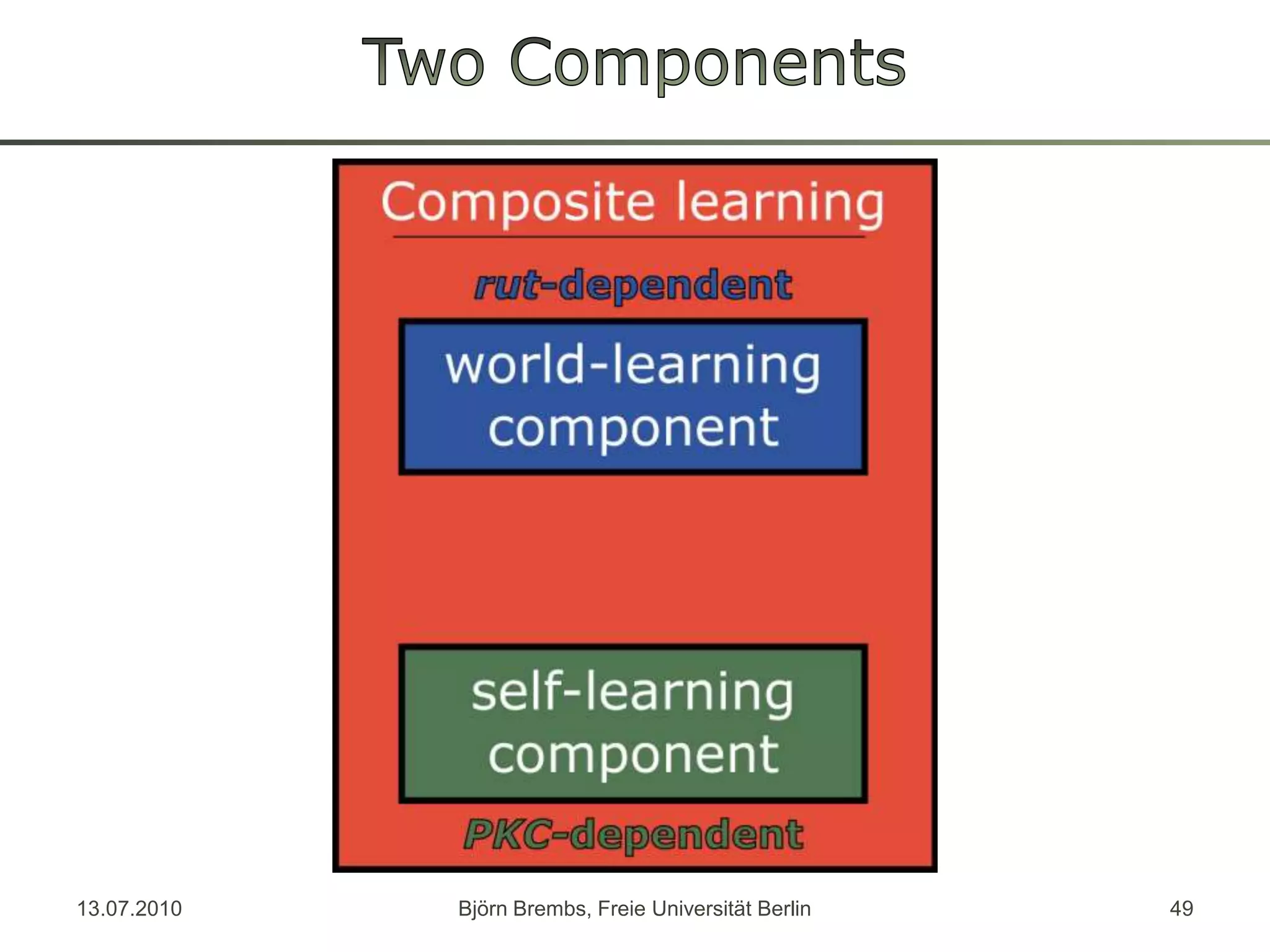 Two Components

Composite learning

rut-dependent

world-learning component

self-learning component

PKC-dependent

13.07.2010

Björn Brembs, Freie Universität Berlin

49